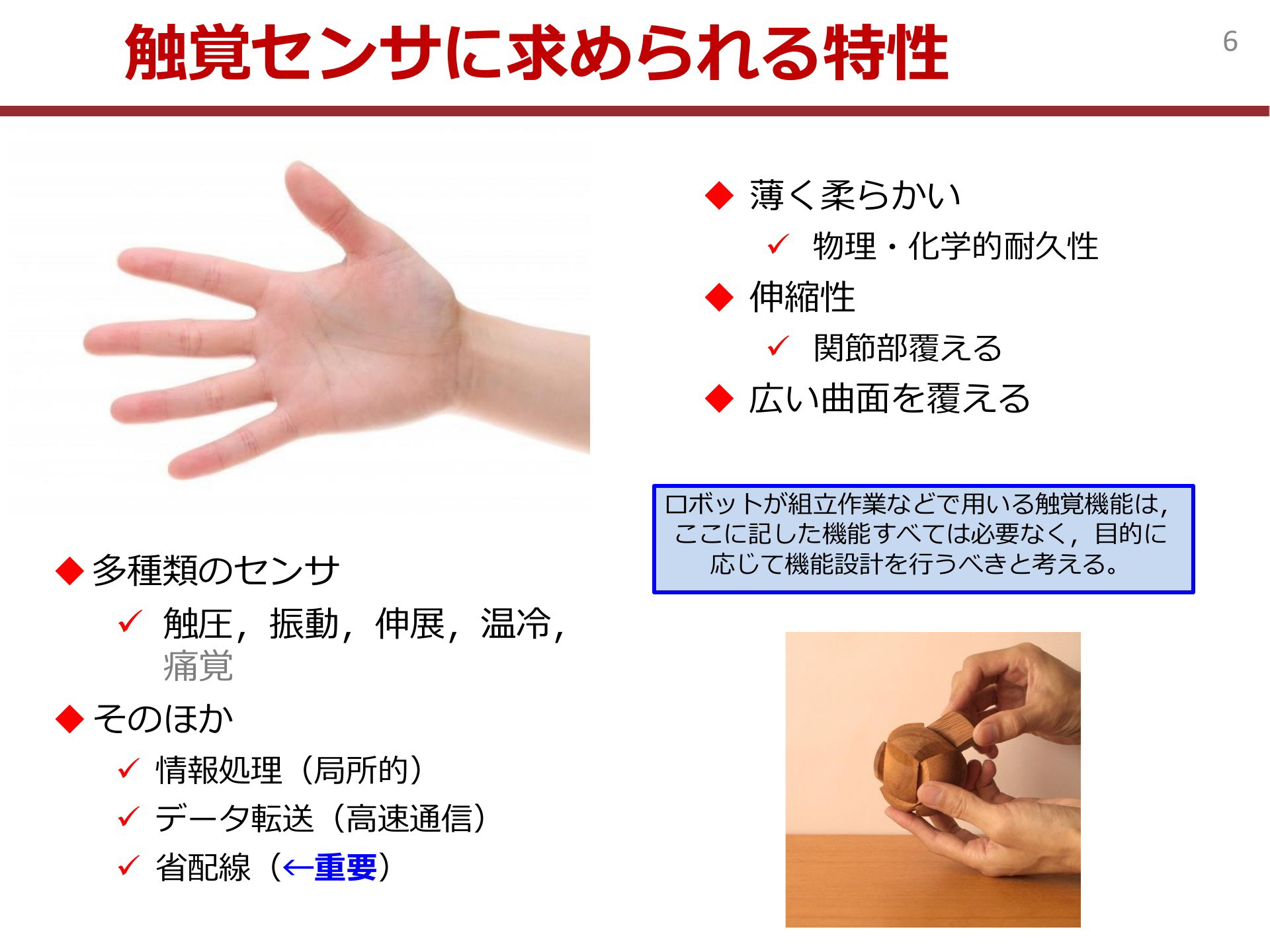 触覚センサに求められる特性

6

◆ 薄く柔らかい
✓ 物理・化学的耐久性
◆ 伸縮性
✓ 関節部覆える
◆ 広い曲面を覆える

ロボットが組立作業などで用いる触覚機能は，ここに記した機能すべては必要なく，目的に応じて機能設計を行うべきと考える。

◆ 多種類のセンサ
✓ 触圧，振動，伸展，温冷，痛覚
◆ そのほか
✓ 情報処理（局所的）
✓ データ転送（高速通信）
✓ 省配線（←重要）